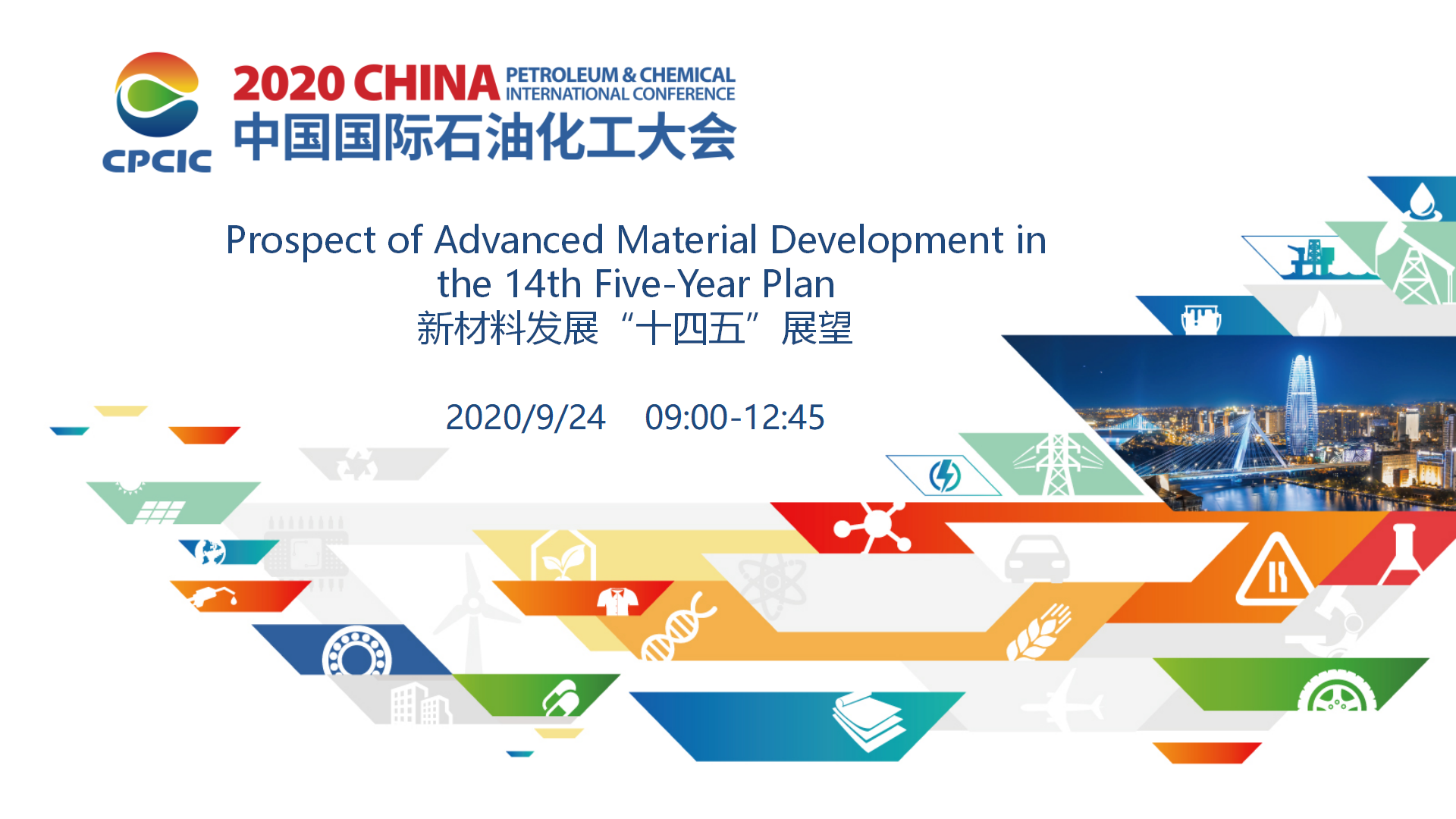 CPCIC

2020 CHINA PETROLEUM & CHEMICAL INTERNATIONAL CONFERENCE
中国国际石油化工大会

Prospect of Advanced Material Development in the 14th Five-Year Plan
新材料发展“十四五”展望

2020/9/24 09:00-12:45